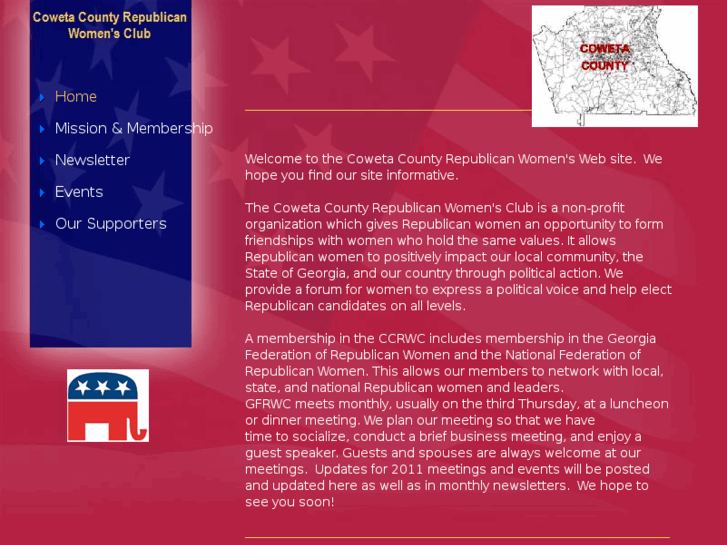 Coweta County Republican Women's Club

Home

Mission & Membership

Newsletter

Events

Our Supporters

COWETA COUNTY

Welcome to the Coweta County Republican Women's Web site. We hope you find our site informative.

The Coweta County Republican Women's Club is a non-profit organization which gives Republican women an opportunity to form friendships with women who hold the same values. It allows Republican women to positively impact our local community, the State of Georgia, and our country through political action. We provide a forum for women to express a political voice and help elect Republican candidates on all levels.

A membership in the CCRWC includes membership in the Georgia Federation of Republican Women and the National Federation of Republican Women. This allows our members to network with local, state, and national Republican women and leaders.
GFRWC meets monthly, usually on the third Thursday, at a luncheon or dinner meeting. We plan our meeting so that we have time to socialize, conduct a brief business meeting, and enjoy a guest speaker. Guests and spouses are always welcome at our meetings. Updates for 2011 meetings and events will be posted and updated here as well as in monthly newsletters. We hope to see you soon!